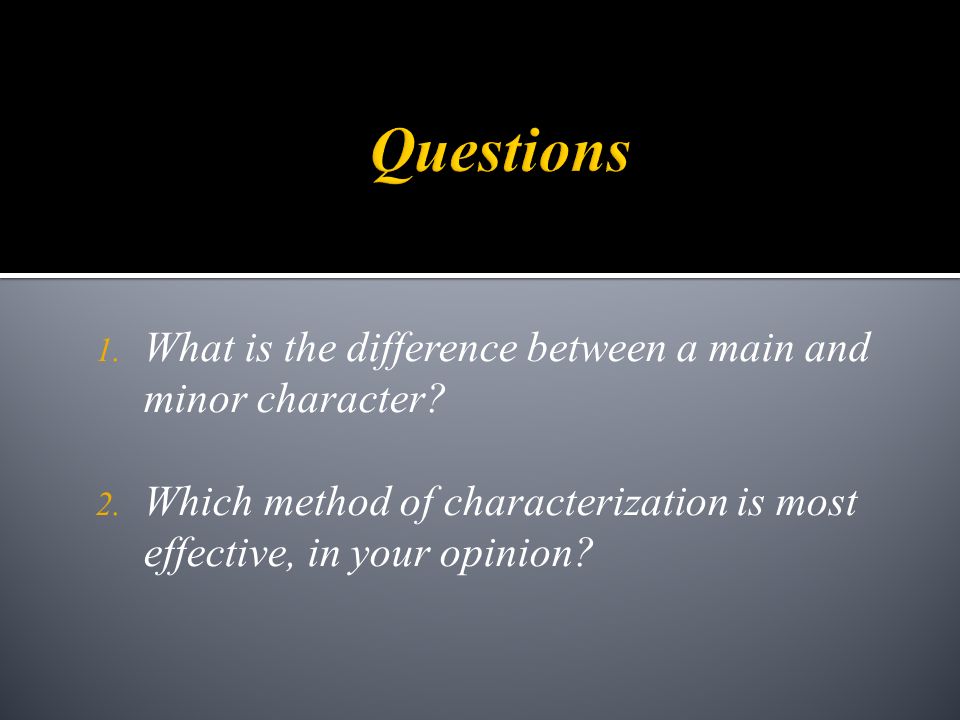 Questions

1. What is the difference between a main and minor character?

2. Which method of characterization is most effective, in your opinion?